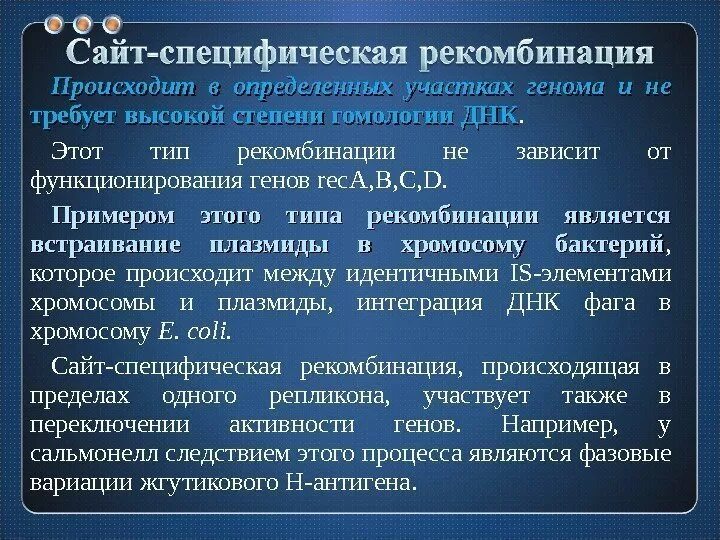 Сайт-специфическая рекомбинация

Происходит в определенных участках генома и не требует высокой степени гомологии ДНК.

Этот тип рекомбинации не зависит от функционирования генов recA,B,C,D.

Примером этого типа рекомбинации является встраивание плазмиды в хромосому бактерий, которое происходит между идентичными IS-элементами хромосомы и плазмиды, интеграция ДНК фага в хромосому E. coli.

Сайт-специфическая рекомбинация, происходящая в пределах одного репликона, участвует также в переключении активности генов. Например, у сальмонелл следствием этого процесса являются фазовые вариации жгутикового Н-антигена.